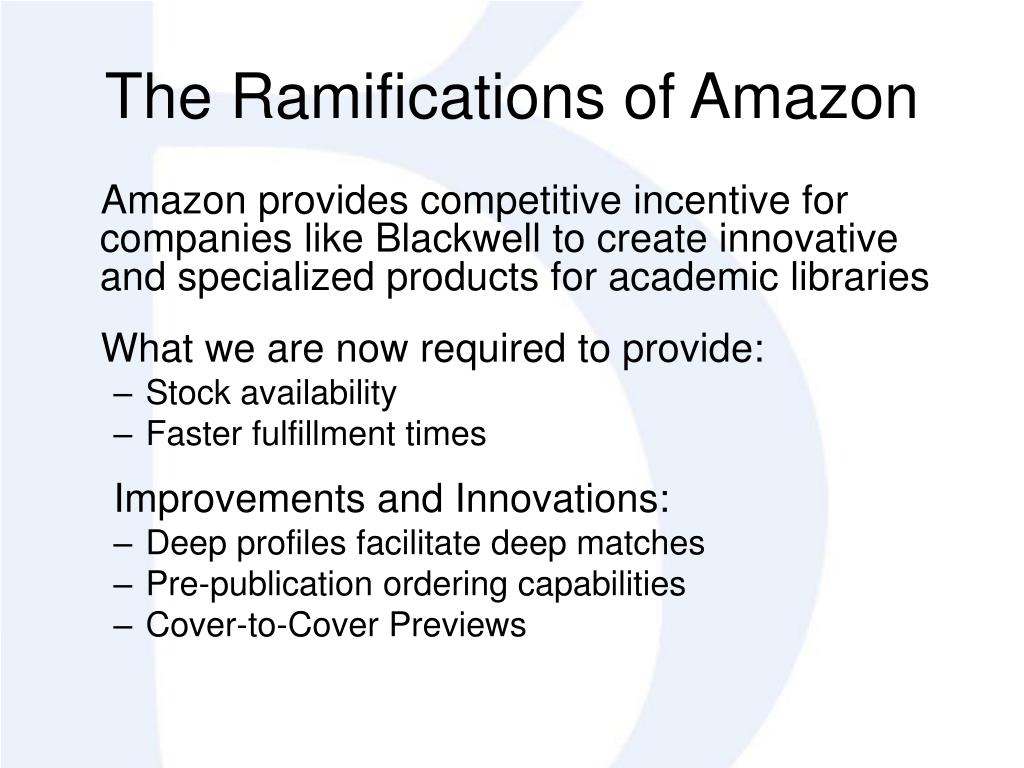 The Ramifications of Amazon

Amazon provides competitive incentive for companies like Blackwell to create innovative and specialized products for academic libraries

What we are now required to provide:
– Stock availability
– Faster fulfillment times

Improvements and Innovations:
– Deep profiles facilitate deep matches
– Pre-publication ordering capabilities
– Cover-to-Cover Previews